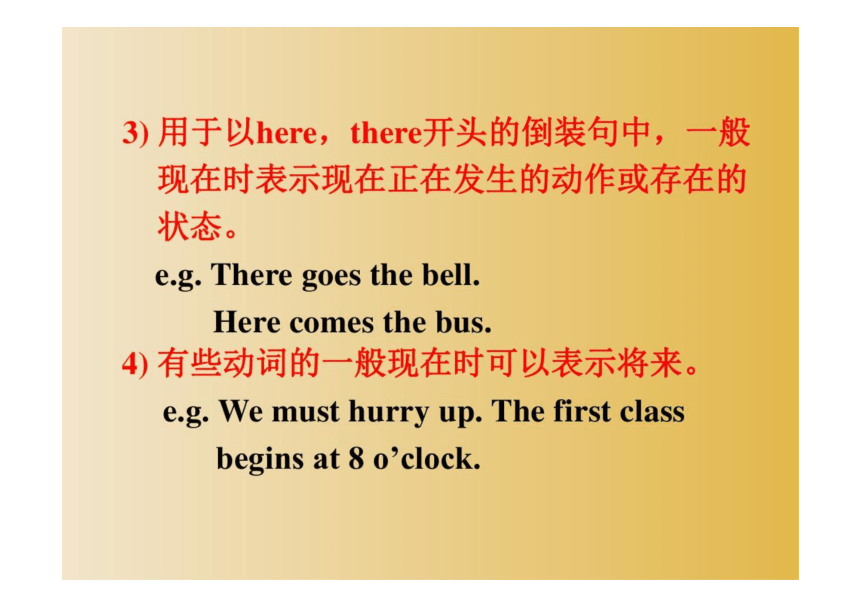 3) 用于以here，there开头的倒装句中，一般现在时表示现在正在发生的动作或存在的状态。

e.g. There goes the bell.
Here comes the bus.

4) 有些动词的一般现在时可以表示将来。

e.g. We must hurry up. The first class begins at 8 o’clock.